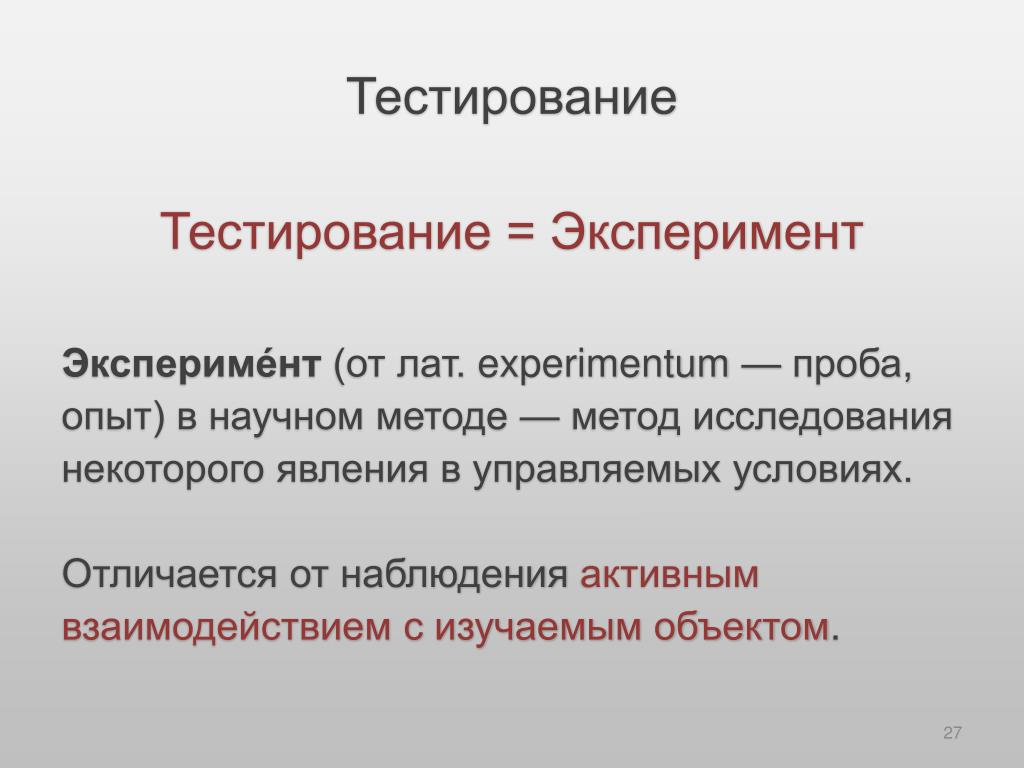 Тестирование

Тестирование = Эксперимент

Экспериме́нт (от лат. experimentum — проба, опыт) в научном методе — метод исследования некоторого явления в управляемых условиях.

Отличается от наблюдения активным взаимодействием с изучаемым объектом.

27